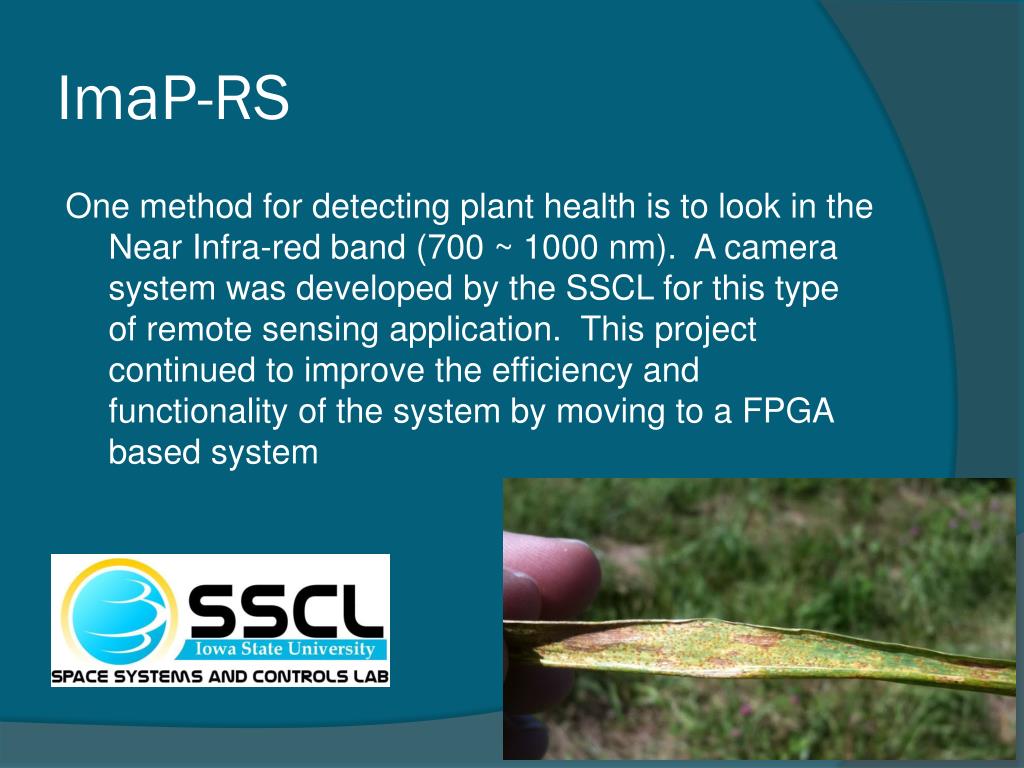 ImaP-RS

One method for detecting plant health is to look in the Near Infra-red band (700 ~ 1000 nm). A camera system was developed by the SSCL for this type of remote sensing application. This project continued to improve the efficiency and functionality of the system by moving to a FPGA based system

SSCL
Iowa State University
SPACE SYSTEMS AND CONTROLS LAB